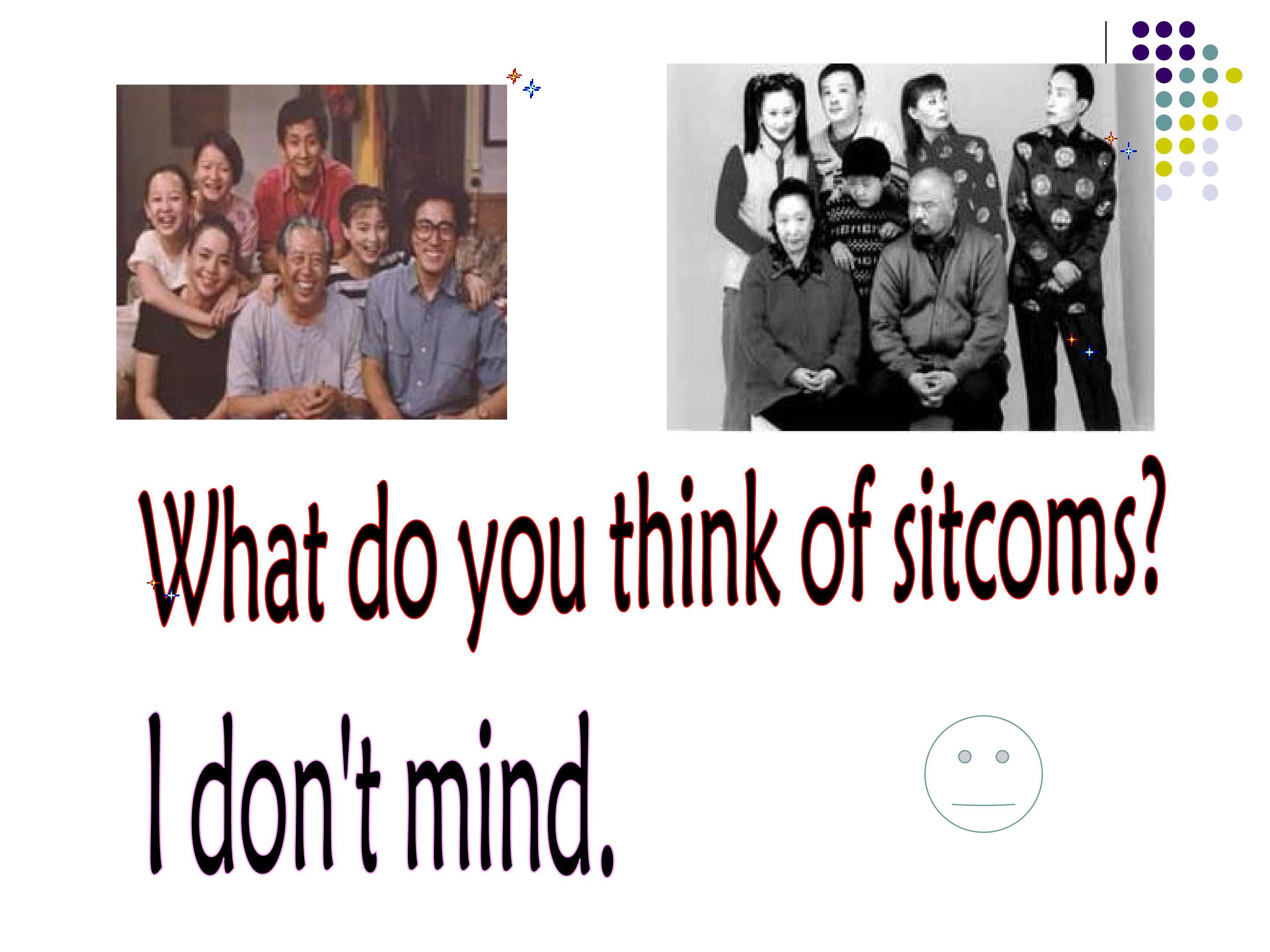 What do you think of sitcoms?

I don't mind.